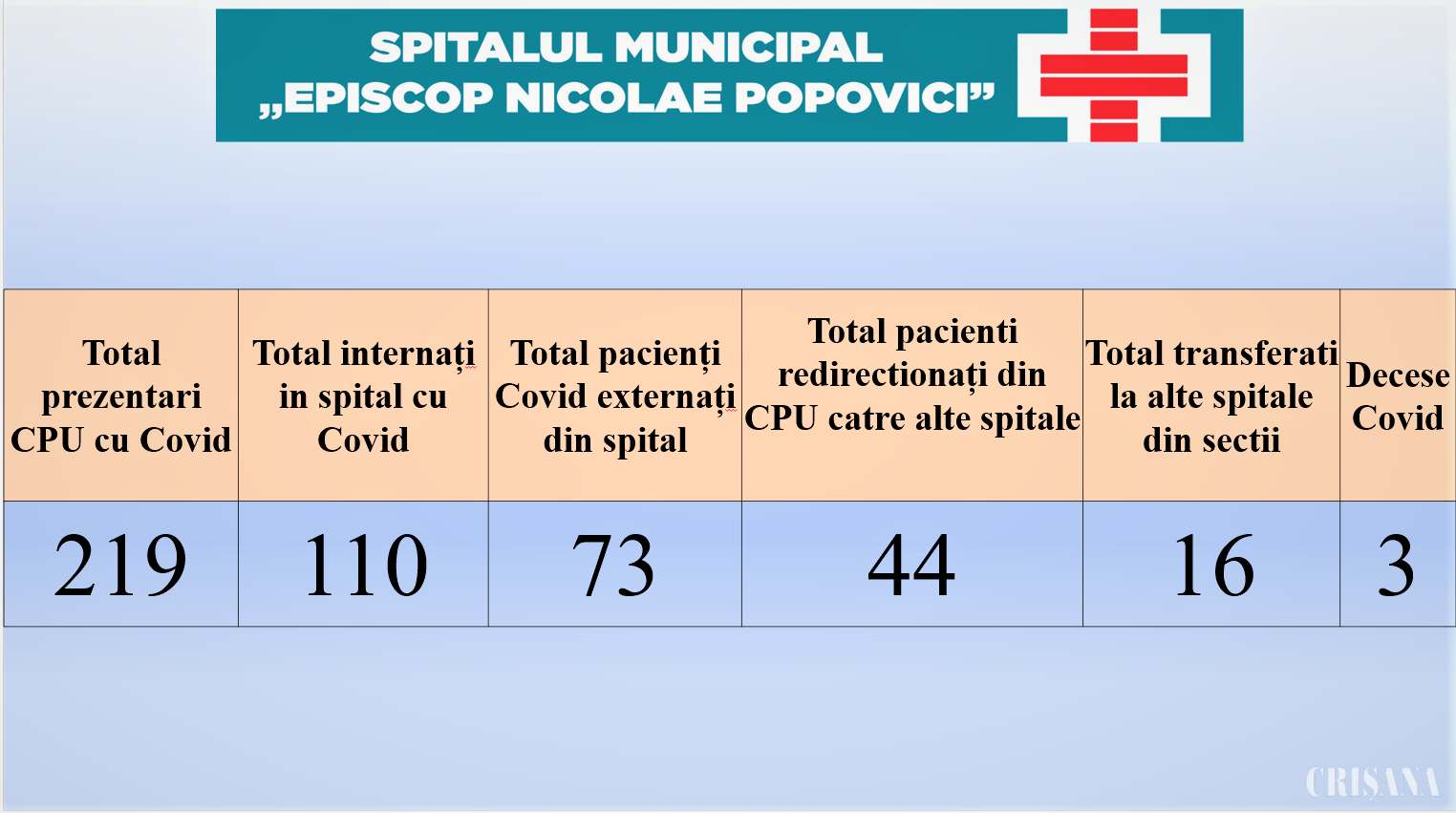 SPITALUL MUNICIPAL
„EPISCOP NICOLAE POPOVICI”

| Total prezentari CPU cu Covid | Total internați in spital cu Covid | Total pacienți Covid externați din spital | Total pacienti redirectionați din CPU catre alte spitale | Total transferati la alte spitale din sectii | Decese Covid |
|---|---|---|---|---|---|
| 219 | 110 | 73 | 44 | 16 | 3 |

CRIȘANA